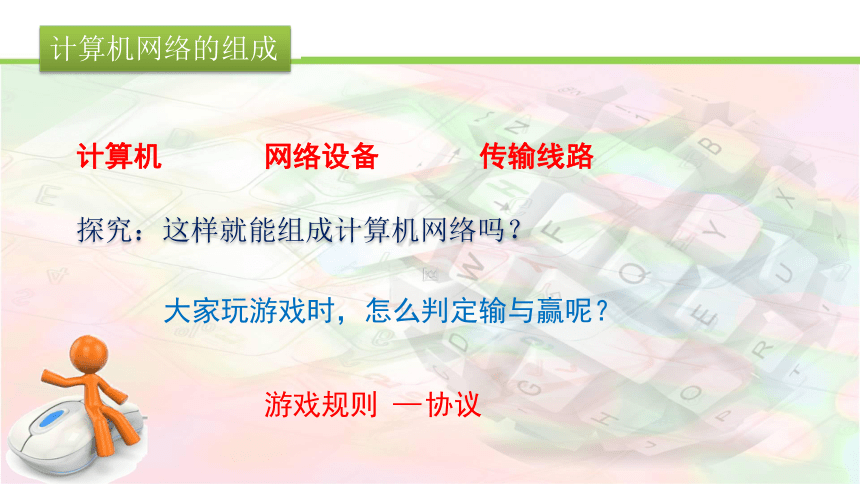 计算机网络的组成

计算机　　网络设备　　传输线路

探究：这样就能组成计算机网络吗？

大家玩游戏时，怎么判定输与赢呢？

游戏规则 —协议